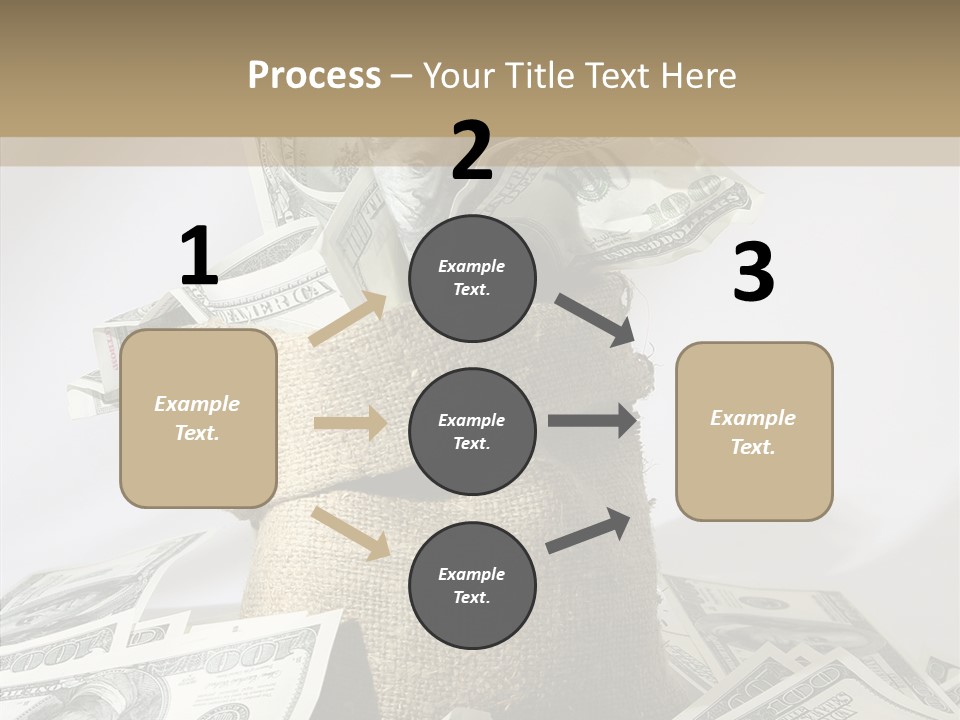 Process – Your Title Text Here

1

Example Text.

2

Example Text.

Example Text.

Example Text.

3

Example Text.